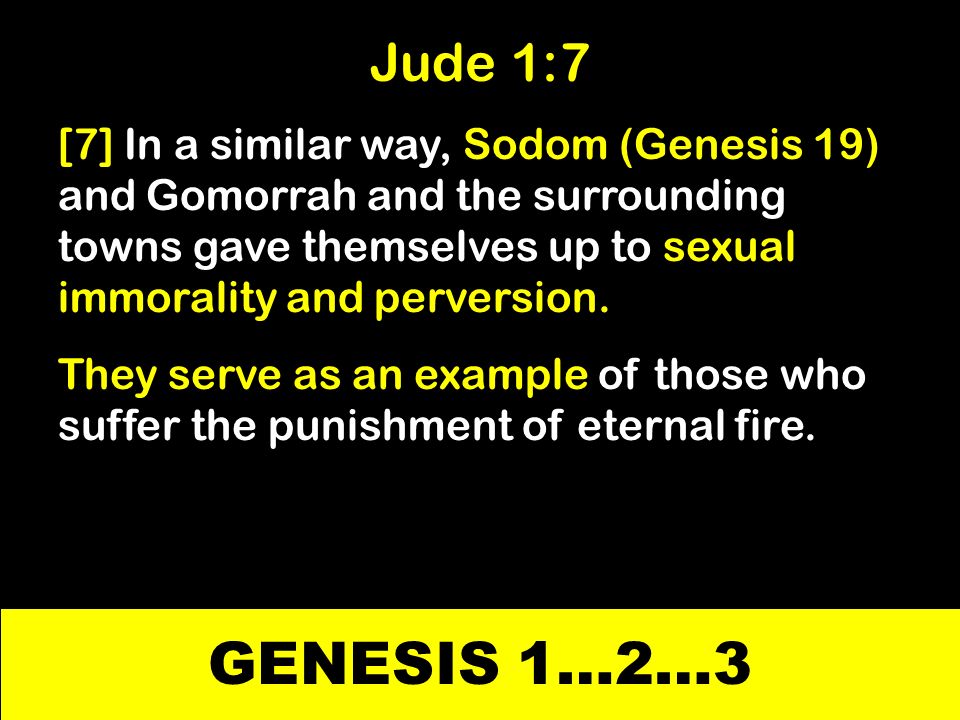 Jude 1:7

[7] In a similar way, Sodom (Genesis 19) and Gomorrah and the surrounding towns gave themselves up to sexual immorality and perversion.

They serve as an example of those who suffer the punishment of eternal fire.

GENESIS 1...2...3